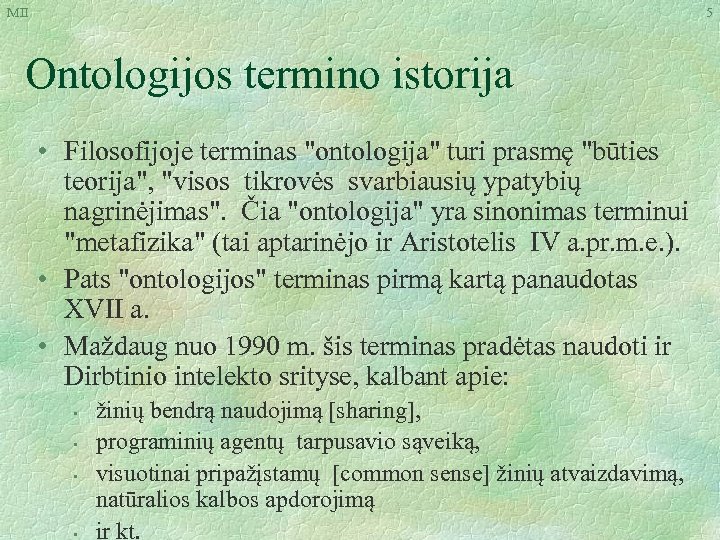 MII

5

Ontologijos termino istorija

• Filosofijoje terminas "ontologija" turi prasmę "būties teorija", "visos tikrovės svarbiausių ypatybių nagrinėjimas". Čia "ontologija" yra sinonimas terminui "metafizika" (tai aptarinėjo ir Aristotelis IV a.pr.m.e.).
• Pats "ontologijos" terminas pirmą kartą panaudotas XVII a.
• Maždaug nuo 1990 m. šis terminas pradėtas naudoti ir Dirbtinio intelekto srityse, kalbant apie:
• žinių bendrą naudojimą [sharing],
• programinių agentų tarpusavio sąveiką,
• visuotinai pripažįstamų [common sense] žinių atvaizdavimą, natūralios kalbos apdorojimą
• ir kt.